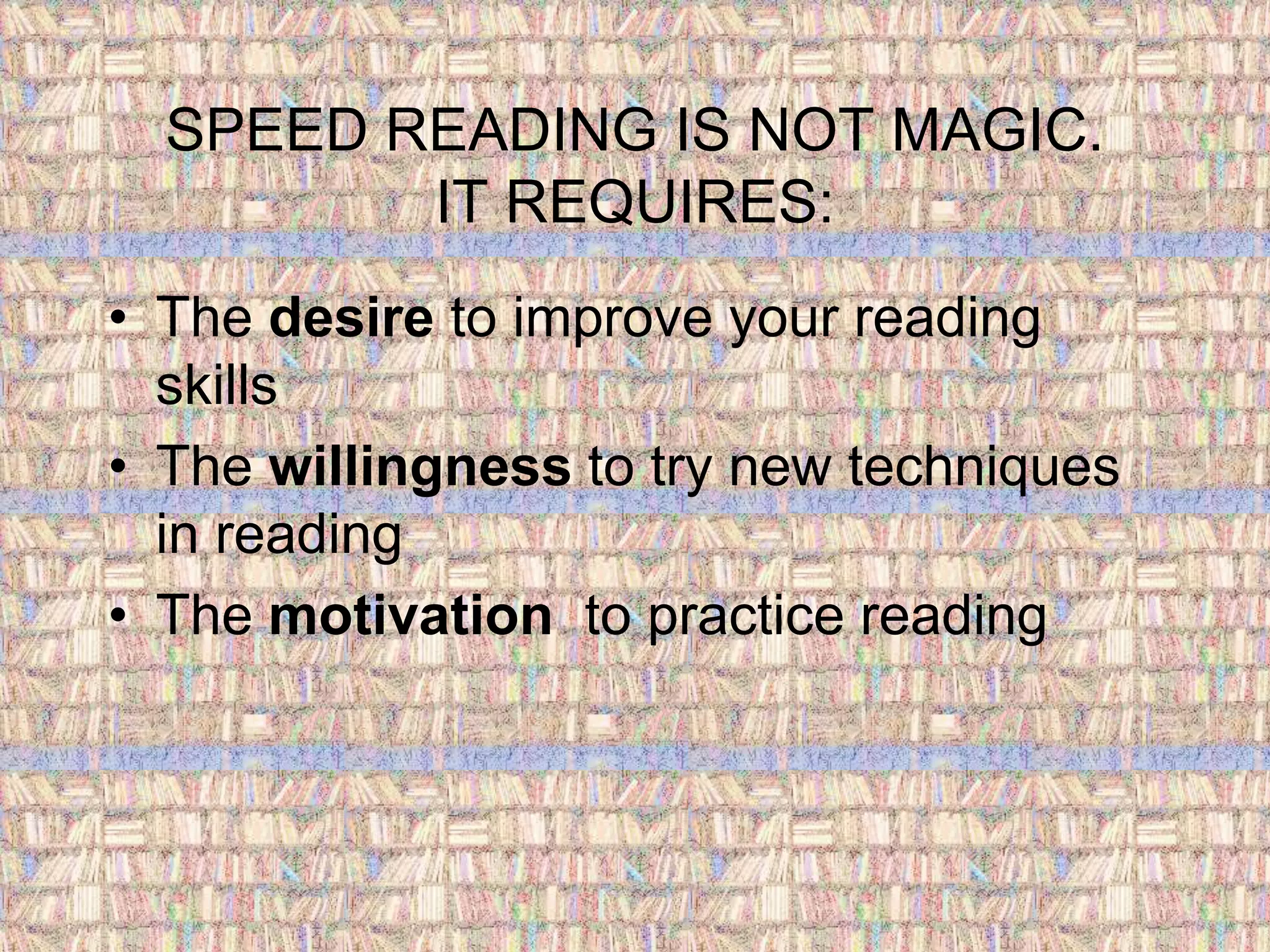 SPEED READING IS NOT MAGIC.
IT REQUIRES:

• The desire to improve your reading skills
• The willingness to try new techniques in reading
• The motivation to practice reading